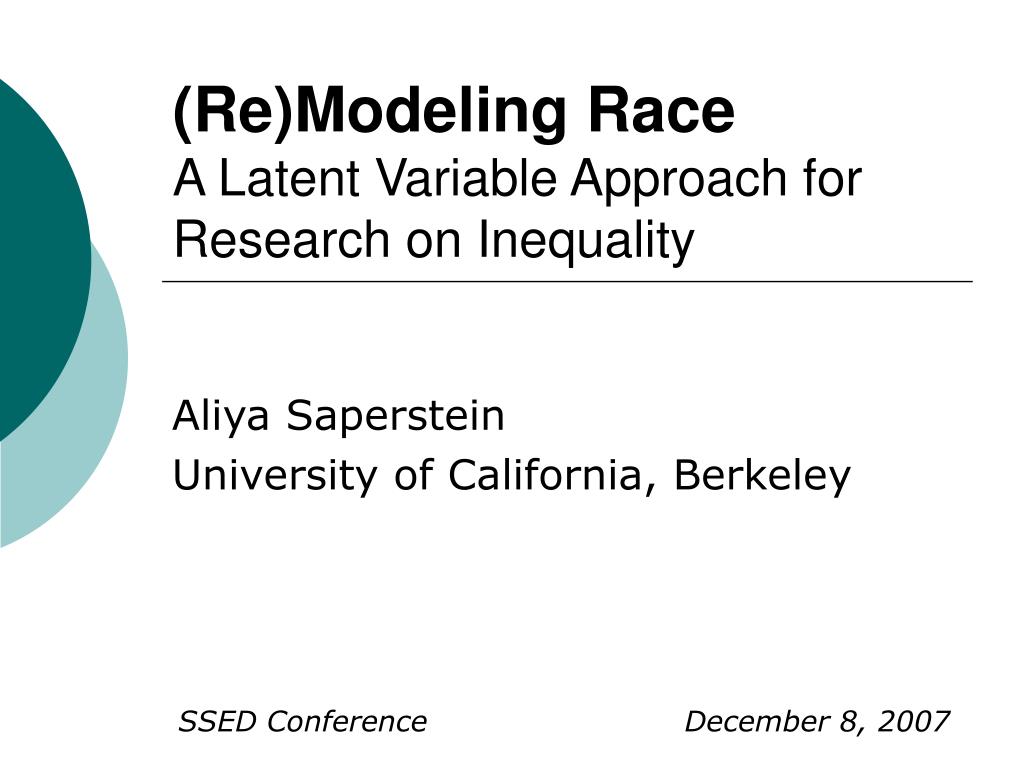 (Re)Modeling Race
A Latent Variable Approach for Research on Inequality

Aliya Saperstein
University of California, Berkeley

SSED Conference December 8, 2007